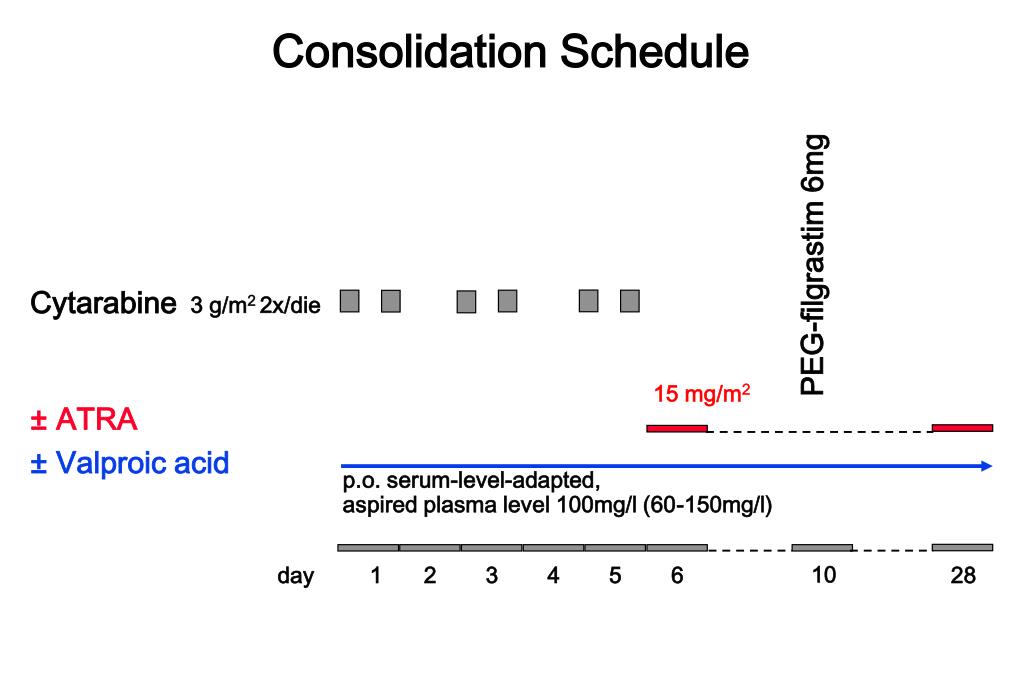 Consolidation Schedule

PEG-filgrastim 6mg

Cytarabine 3 g/m$^2$ 2x/die

15 mg/m$^2$

± ATRA

± Valproic acid

p.o. serum-level-adapted, aspired plasma level 100mg/l (60-150mg/l)

day 1 2 3 4 5 6 10 28